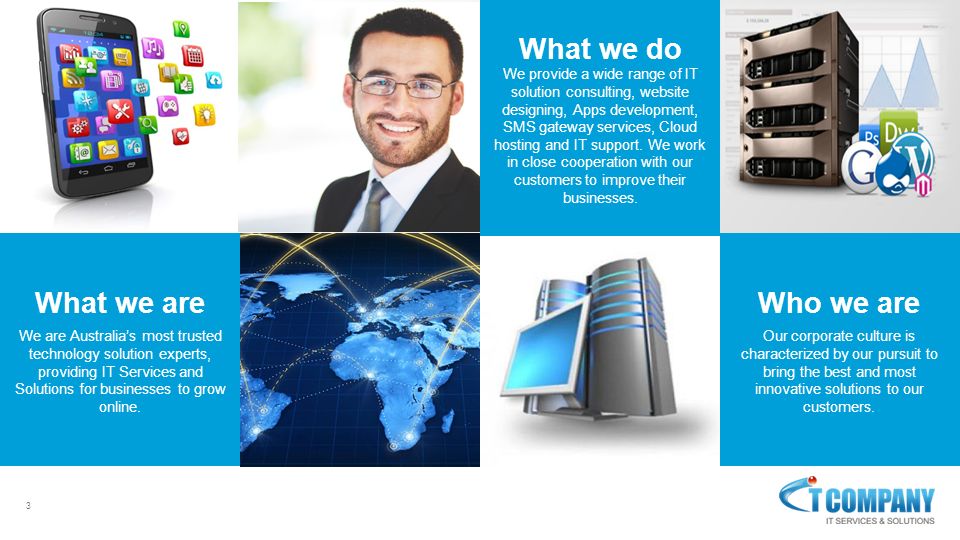 What we do

We provide a wide range of IT solution consulting, website designing, Apps development, SMS gateway services, Cloud hosting and IT support. We work in close cooperation with our customers to improve their businesses.

What we are

We are Australia's most trusted technology solution experts, providing IT Services and Solutions for businesses to grow online.

Who we are

Our corporate culture is characterized by our pursuit to bring the best and most innovative solutions to our customers.

3

IT COMPANY
IT SERVICES & SOLUTIONS